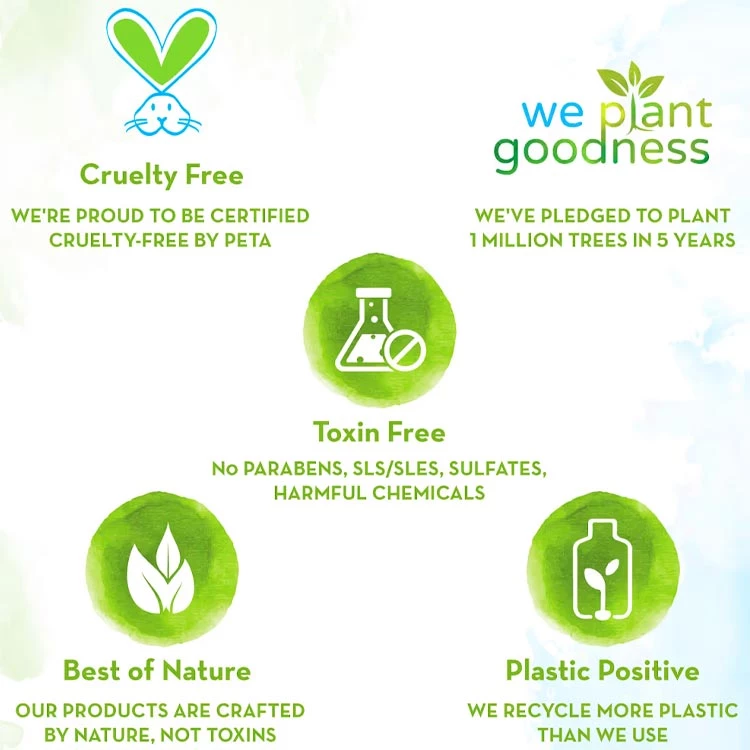 Cruelty Free
WE'RE PROUD TO BE CERTIFIED CRUELTY-FREE BY PETA

we plant goodness
WE'VE PLEDGED TO PLANT 1 MILLION TREES IN 5 YEARS

Toxin Free
No PARABENS, SLS/SLES, SULFATES, HARMFUL CHEMICALS

Best of Nature
OUR PRODUCTS ARE CRAFTED BY NATURE, NOT TOXINS

Plastic Positive
WE RECYCLE MORE PLASTIC THAN WE USE